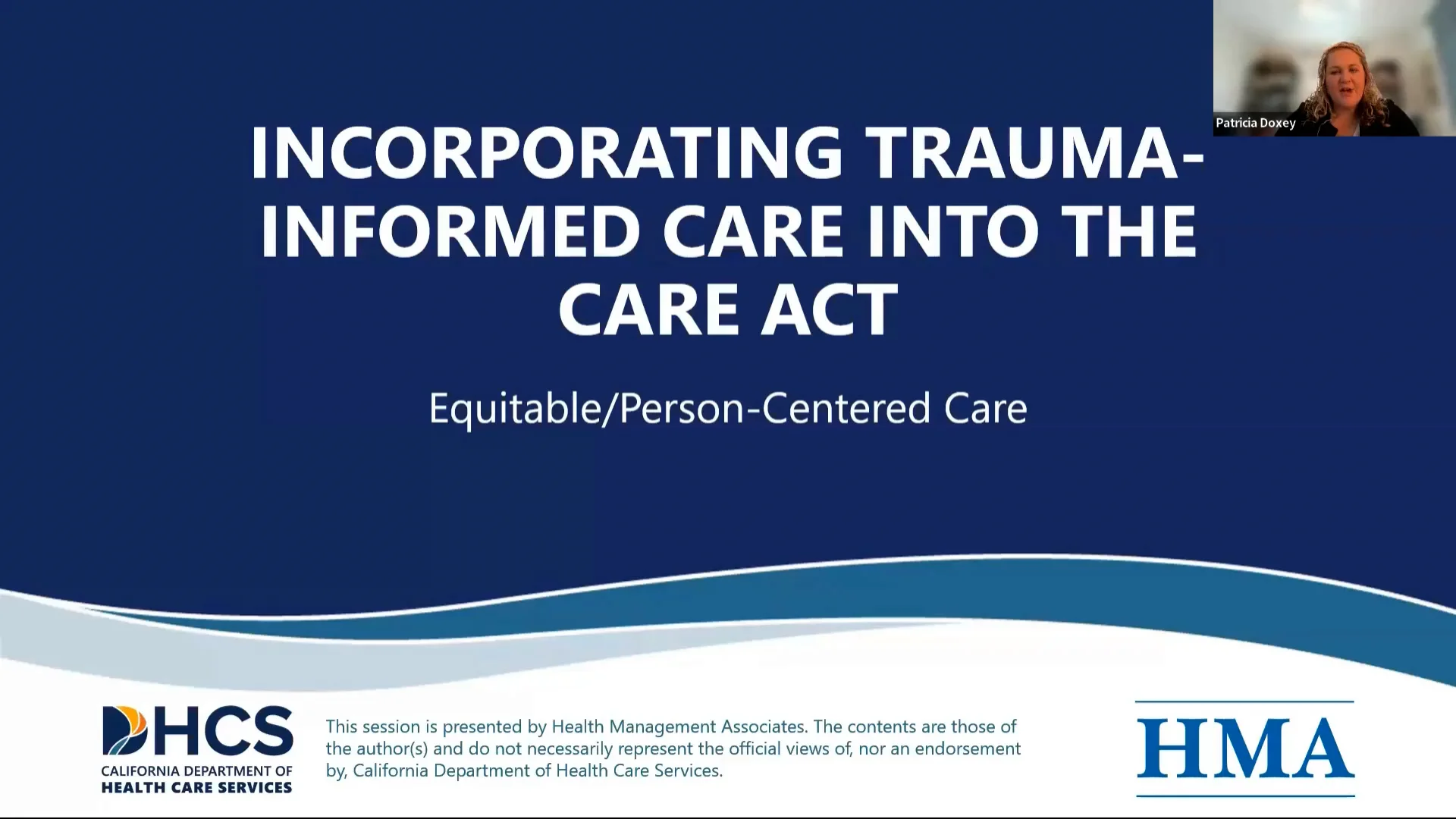 Patricia Doxey

INCORPORATING TRAUMA-INFORMED CARE INTO THE CARE ACT

Equitable/Person-Centered Care

DHCS
CALIFORNIA DEPARTMENT OF
HEALTH CARE SERVICES

This session is presented by Health Management Associates. The contents are those of the author(s) and do not necessarily represent the official views of, nor an endorsement by, California Department of Health Care Services.

HMA